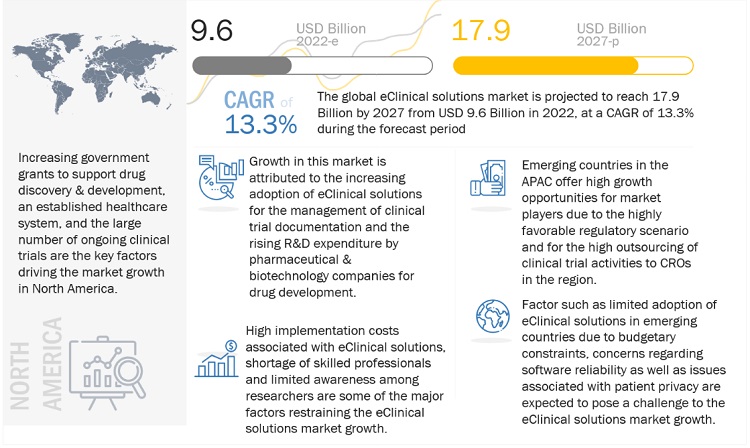 9.6
USD Billion
2022-e

17.9
USD Billion
2027-p

CAGR of
13.3%

The global eClinical solutions market is projected to reach 17.9 Billion by 2027 from USD 9.6 Billion in 2022, at a CAGR of 13.3% during the forecast period

Increasing government grants to support drug discovery & development, an established healthcare system, and the large number of ongoing clinical trials are the key factors driving the market growth in North America.

NORTH AMERICA

Growth in this market is attributed to the increasing adoption of eClinical solutions for the management of clinical trial documentation and the rising R&D expenditure by pharmaceutical & biotechnology companies for drug development.

High implementation costs associated with eClinical solutions, shortage of skilled professionals and limited awareness among researchers are some of the major factors restraining the eClinical solutions market growth.

Emerging countries in the APAC offer high growth opportunities for market players due to the highly favorable regulatory scenario and for the high outsourcing of clinical trial activities to CROs in the region.

Factor such as limited adoption of eClinical solutions in emerging countries due to budgetary constraints, concerns regarding software reliability as well as issues associated with patient privacy are expected to pose a challenge to the eClinical solutions market growth.